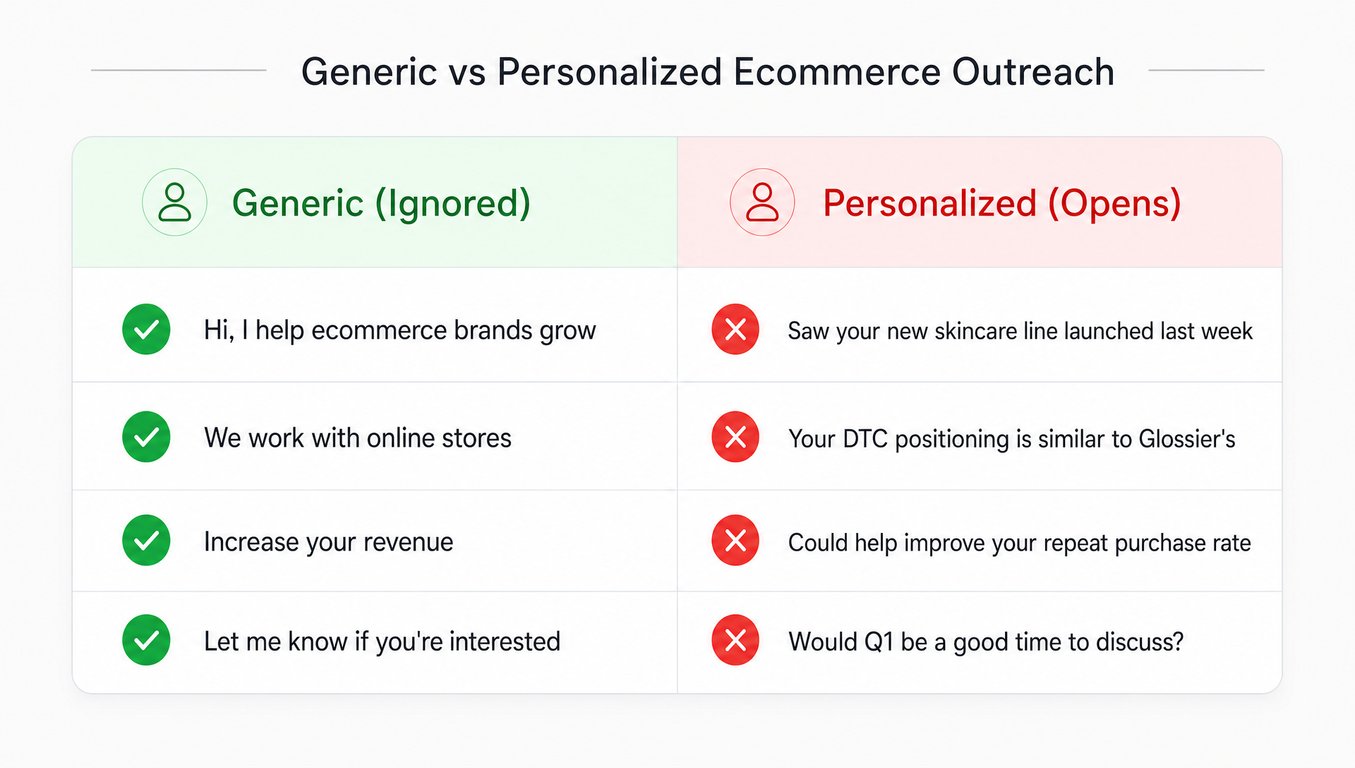 Generic vs Personalized Ecommerce Outreach

| Generic (Ignored) | Personalized (Opens) |
|---|---|
| Hi, I help ecommerce brands grow | Saw your new skincare line launched last week |
| We work with online stores | Your DTC positioning is similar to Glossier's |
| Increase your revenue | Could help improve your repeat purchase rate |
| Let me know if you're interested | Would Q1 be a good time to discuss? |